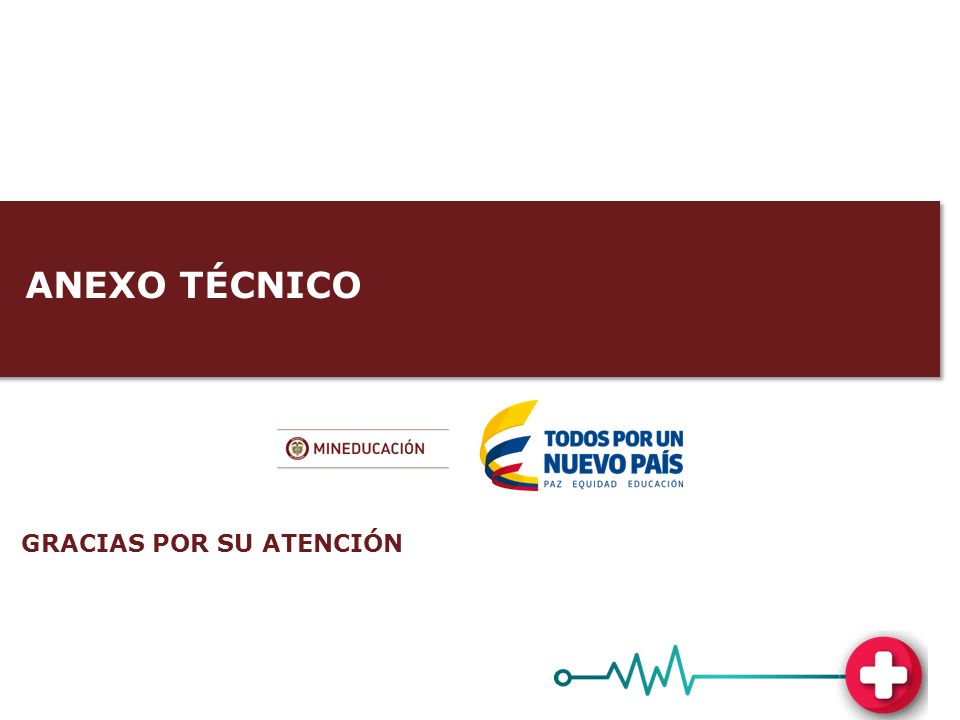 ANEXO TÉCNICO

MINEDUCACIÓN

TODOS POR UN NUEVO PAÍS
PAZ EQUIDAD EDUCACIÓN

GRACIAS POR SU ATENCIÓN